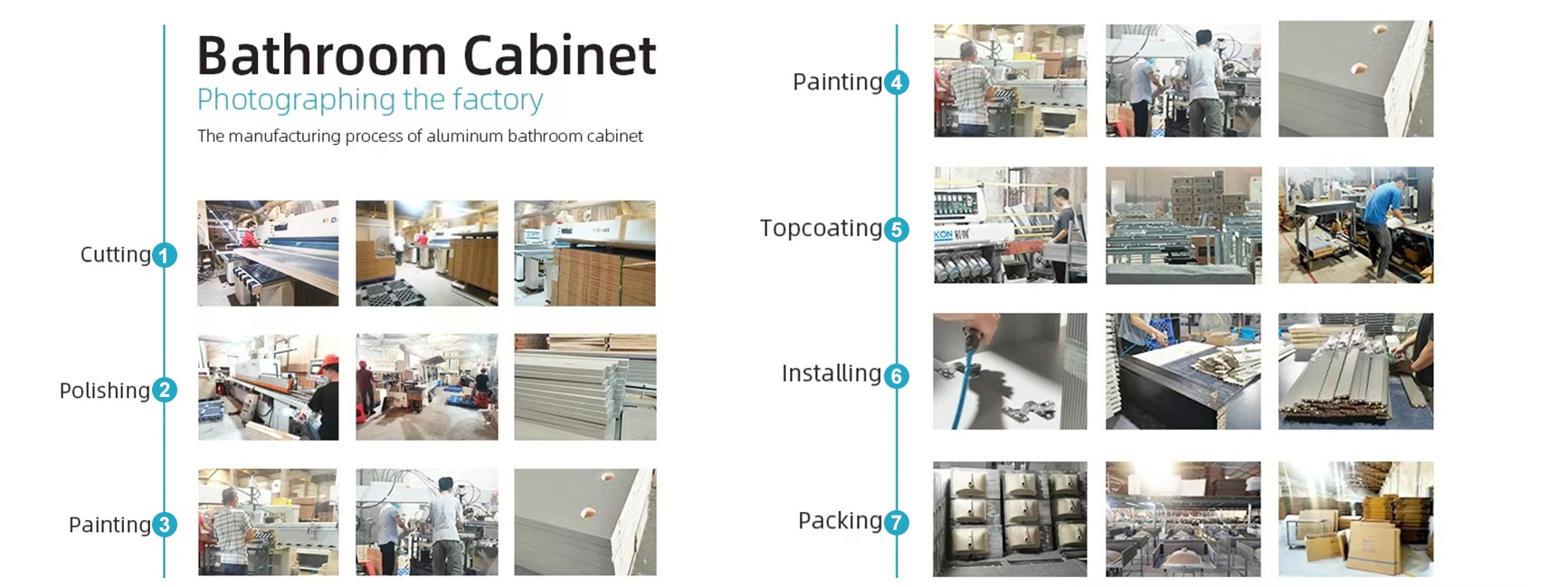 Bathroom Cabinet
Photographing the factory
The manufacturing process of aluminum bathroom cabinet

Cutting 1

Polishing 2

Painting 3

Painting 4

Topcoating 5

Installing 6

Packing 7